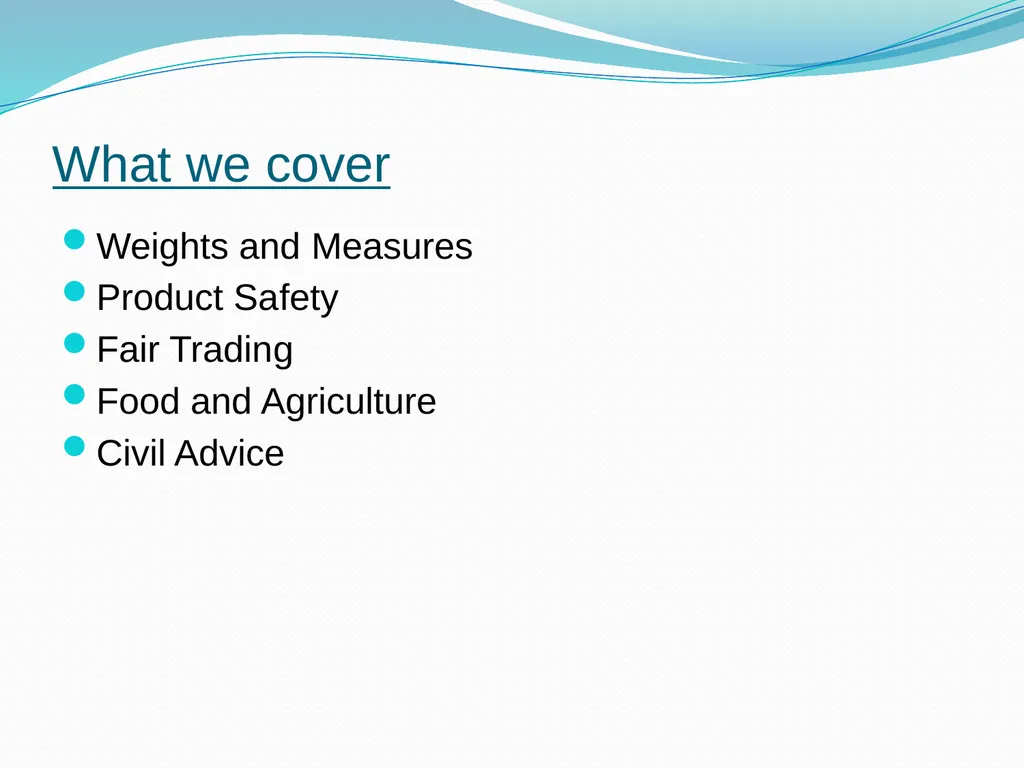 What we cover

• Weights and Measures
• Product Safety
• Fair Trading
• Food and Agriculture
• Civil Advice